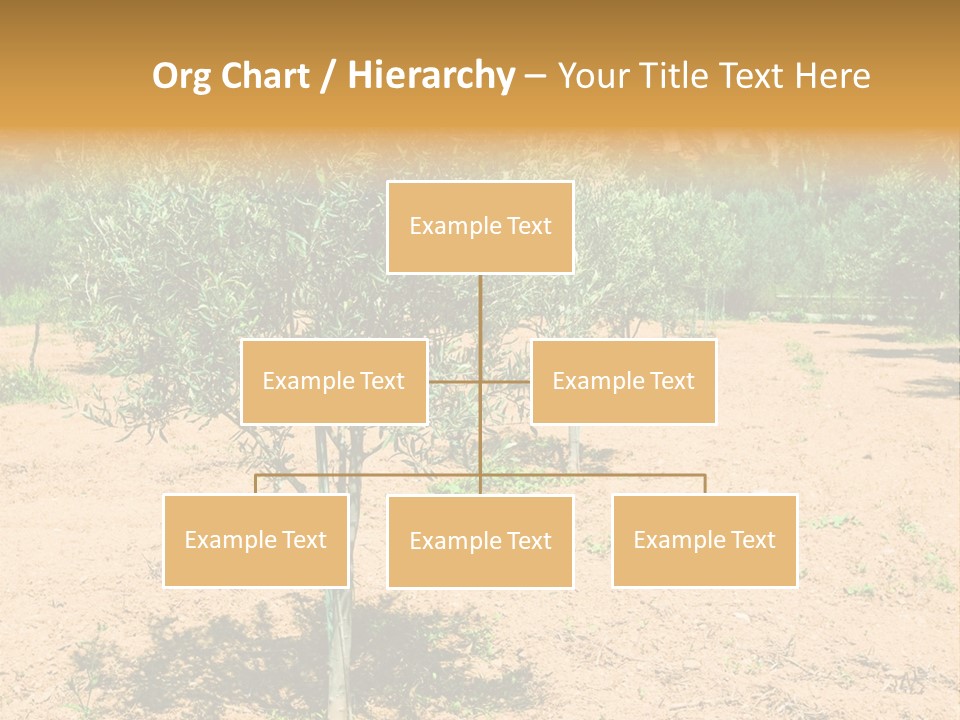 Org Chart / Hierarchy – Your Title Text Here

Example Text

Example Text

Example Text

Example Text

Example Text

Example Text